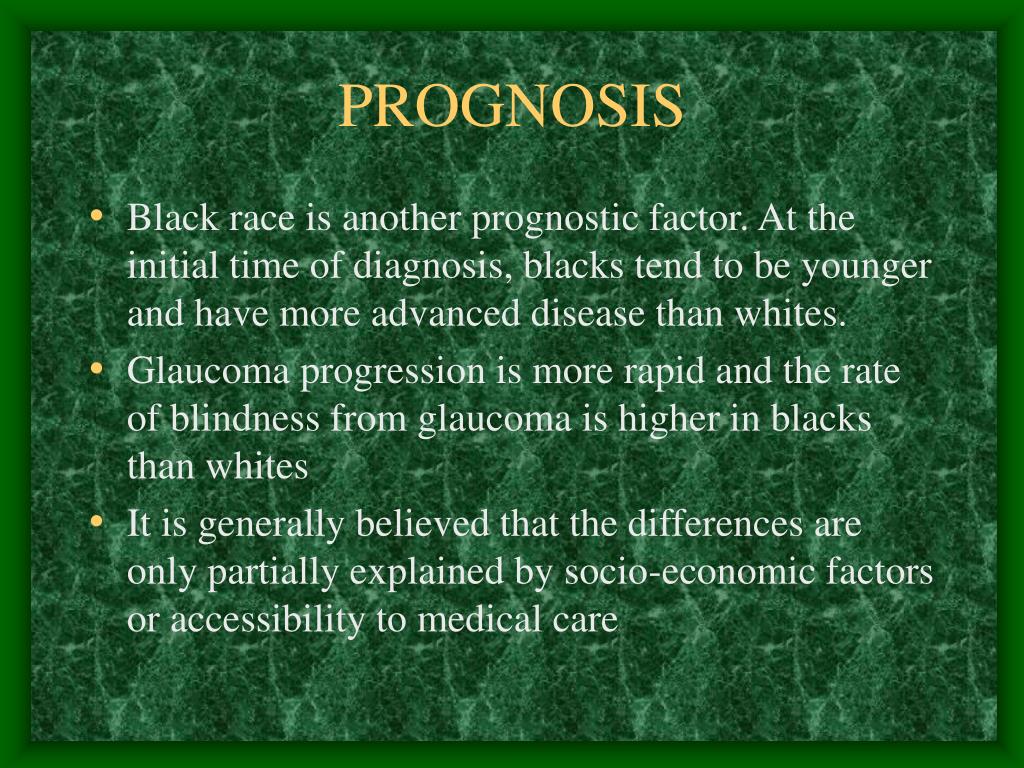 PROGNOSIS

• Black race is another prognostic factor. At the initial time of diagnosis, blacks tend to be younger and have more advanced disease than whites.

• Glaucoma progression is more rapid and the rate of blindness from glaucoma is higher in blacks than whites

• It is generally believed that the differences are only partially explained by socio-economic factors or accessibility to medical care